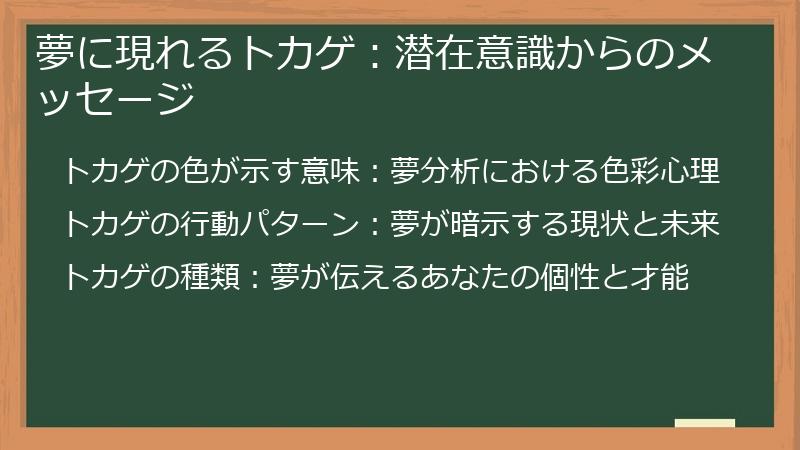 夢に現れるトカゲ：潜在意識からのメッセージ

トカゲの色が示す意味：夢分析における色彩心理

トカゲの行動パターン：夢が暗示する現状と未来

トカゲの種類：夢が伝えるあなたの個性と才能